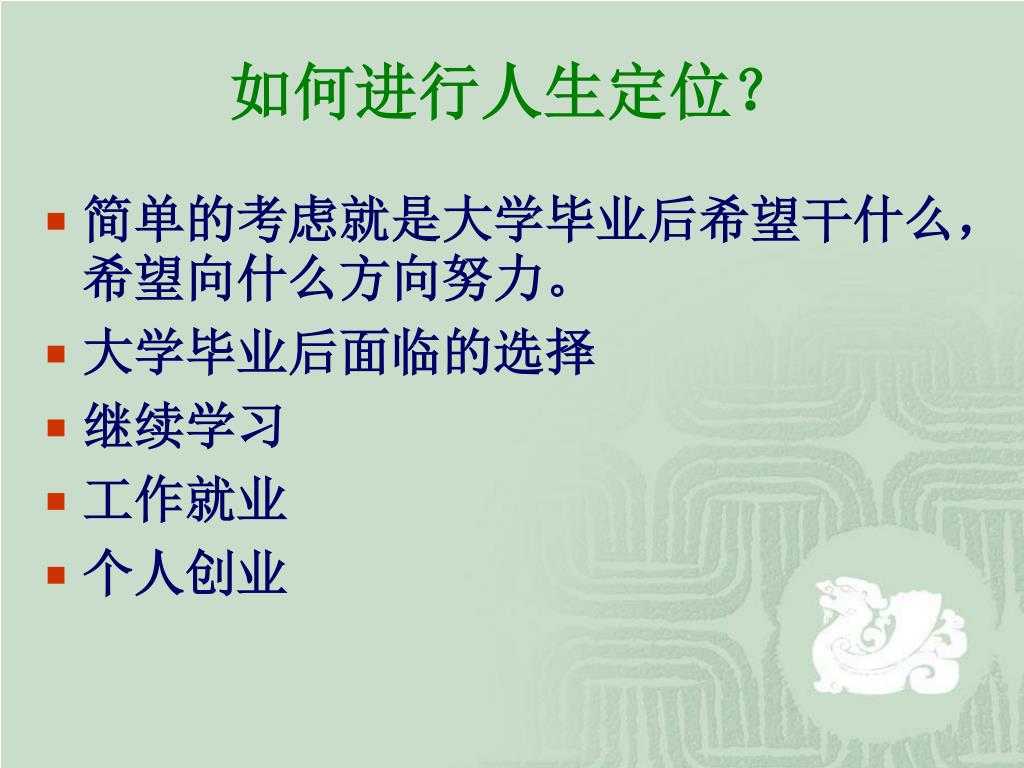 如何进行人生定位？

- 简单的考虑就是大学毕业后希望干什么，希望向什么方向努力。
- 大学毕业后面临的选择
- 继续学习
- 工作就业
- 个人创业